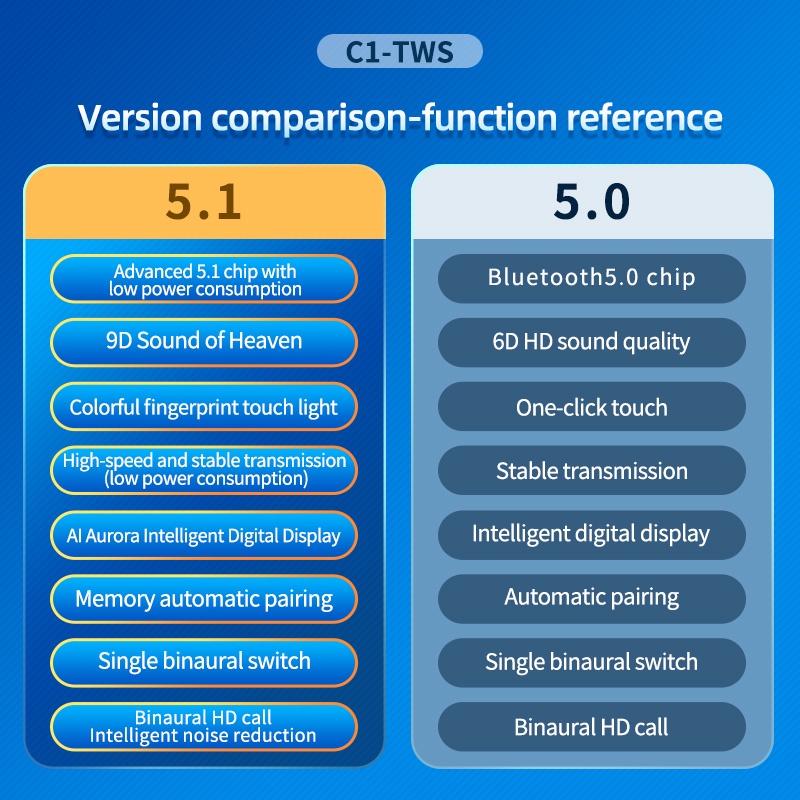 C1-TWS

Version comparison-function reference

5.1

Advanced 5.1 chip with low power consumption

9D Sound of Heaven

Colorful fingerprint touch light

High-speed and stable transmission (low power consumption)

AI Aurora Intelligent Digital Display

Memory automatic pairing

Single binaural switch

Binaural HD call Intelligent noise reduction

5.0

Bluetooth5.0 chip

6D HD sound quality

One-click touch

Stable transmission

Intelligent digital display

Automatic pairing

Single binaural switch

Binaural HD call